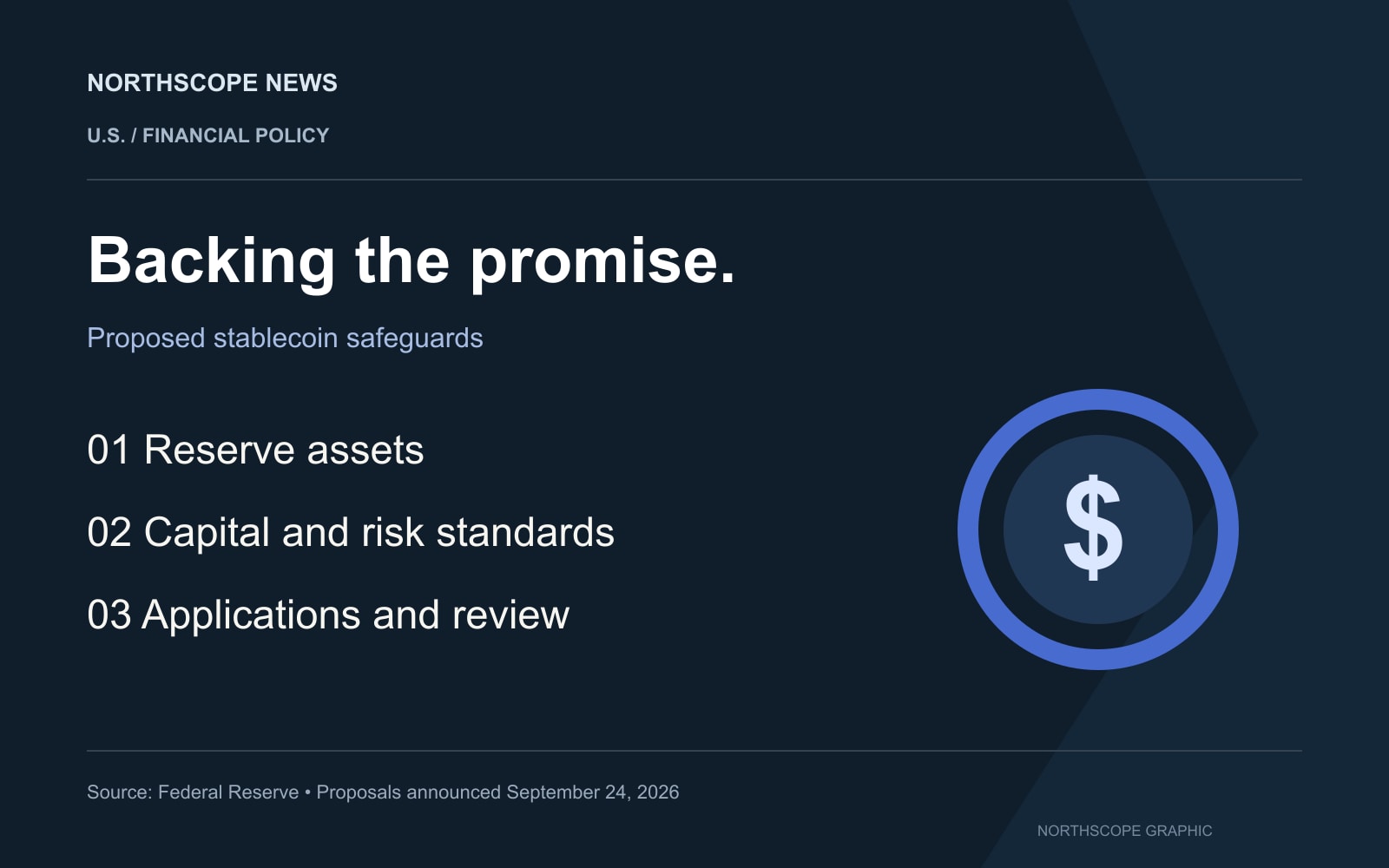 NORTHSCOPE NEWS

U.S. / FINANCIAL POLICY

Backing the promise.

Proposed stablecoin safeguards

01 Reserve assets

02 Capital and risk standards

03 Applications and review

$

Source: Federal Reserve • Proposals announced September 24, 2026

NORTHSCOPE GRAPHIC